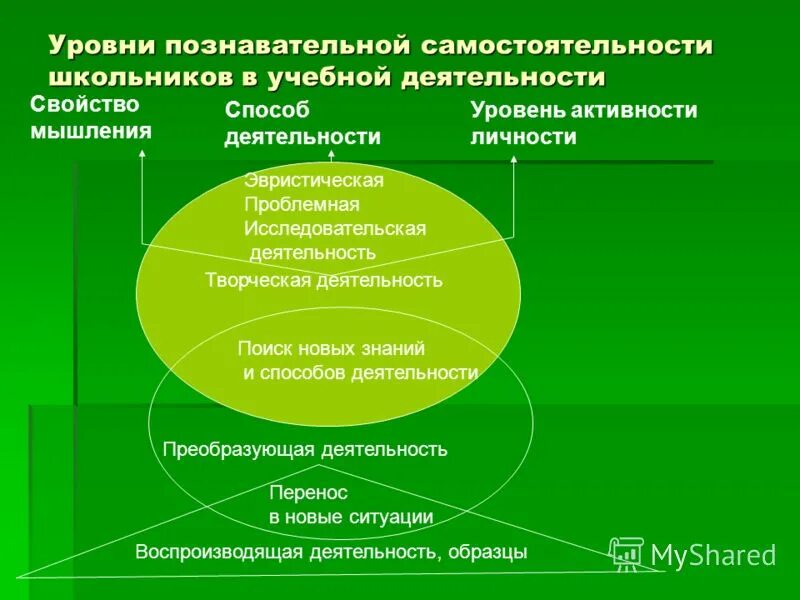 Уровни познавательной самостоятельности школьников в учебной деятельности

Свойство мышления

Способ деятельности

Уровень активности личности

Эвристическая
Проблемная
Исследовательская
деятельность

Творческая деятельность

Поиск новых знаний
и способов деятельности

Преобразующая деятельность

Перенос
в новые ситуации

Воспроизводящая деятельность, образцы

MyShared